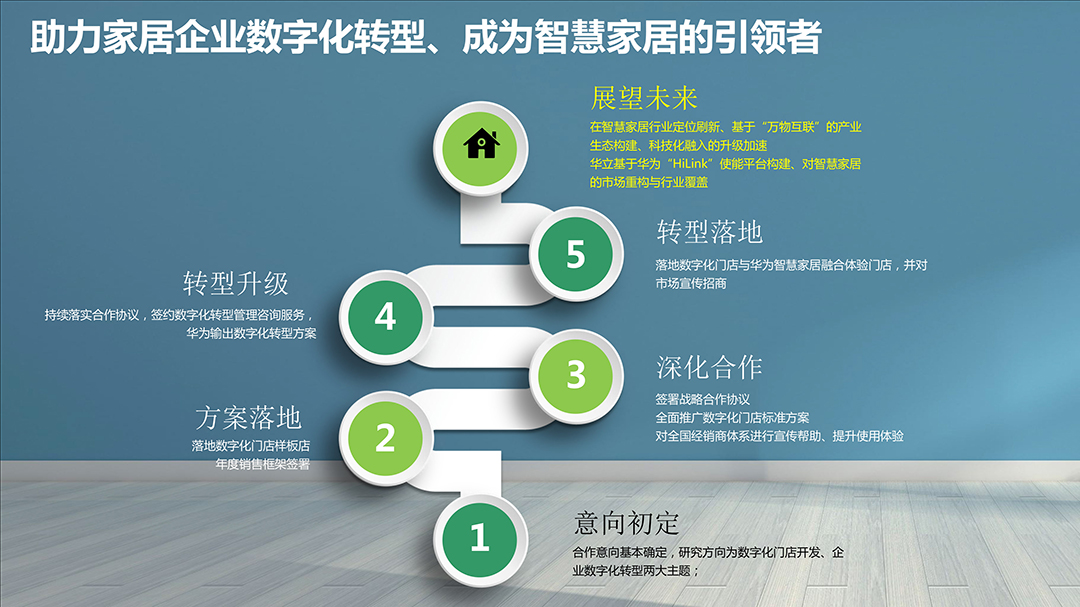 助力家居企业数字化转型、成为智慧家居的引领者

展望未来
在智慧家居行业定位刷新、基于“万物互联”的产业生态构建、科技化融入的升级加速
华立基于华为“HiLink”使能平台构建、对智慧家居的市场重构与行业覆盖

5
转型落地
落地数字化门店与华为智慧家居融合体验门店，并对市场宣传招商

转型升级
持续落实合作协议，签约数字化转型管理咨询服务，华为输出数字化转型方案
4

3
深化合作
签署战略合作协议
全面推广数字化门店标准方案
对全国经销商体系进行宣传帮助、提升使用体验

方案落地
落地数字化门店样板店
年度销售框架签署
2

1
意向初定
合作意向基本确定，研究方向为数字化门店开发、企业数字化转型两大主题；